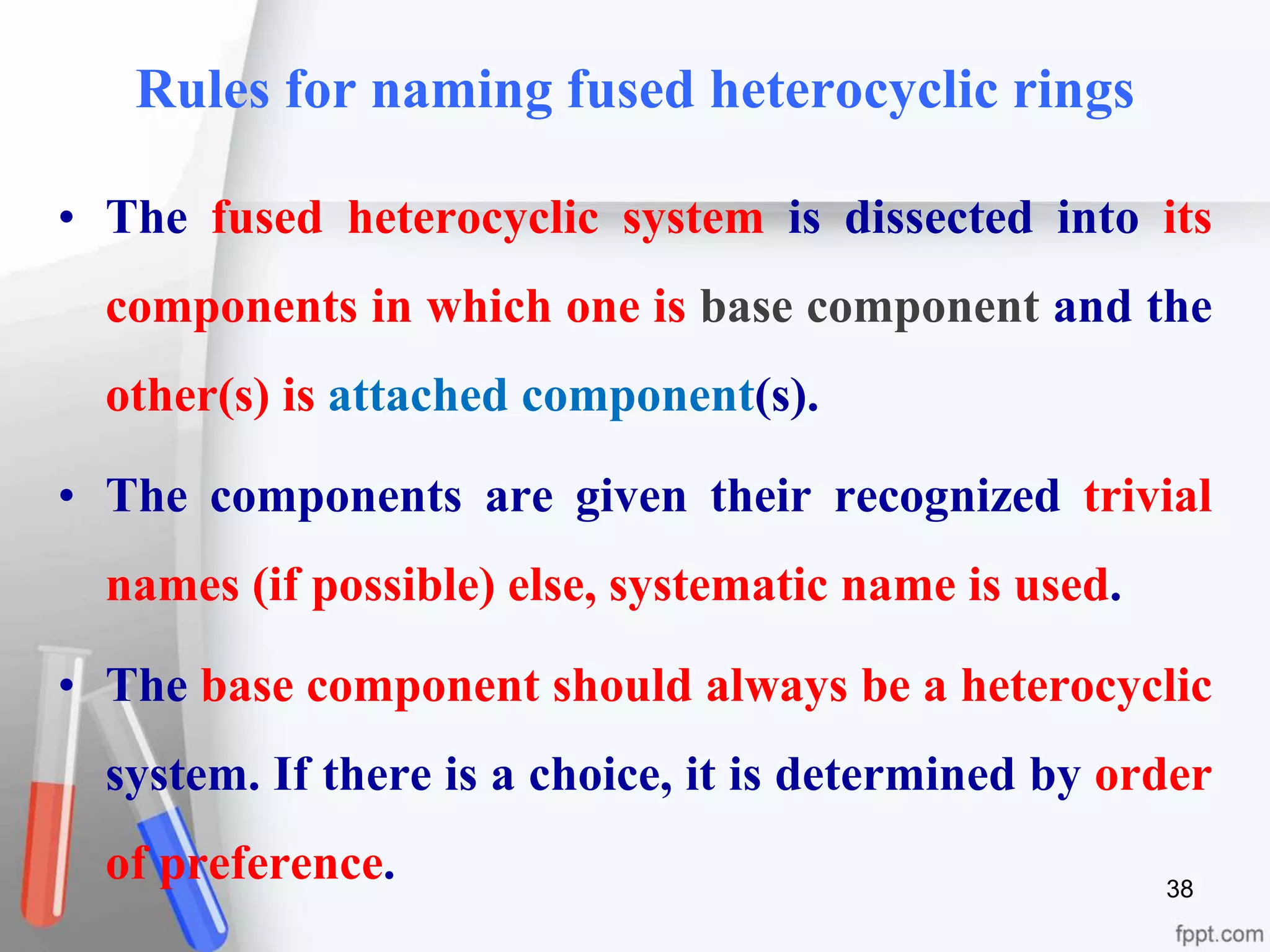 Rules for naming fused heterocyclic rings

• The fused heterocyclic system is dissected into its components in which one is base component and the other(s) is attached component(s).

• The components are given their recognized trivial names (if possible) else, systematic name is used.

• The base component should always be a heterocyclic system. If there is a choice, it is determined by order of preference.

38

fppt.com